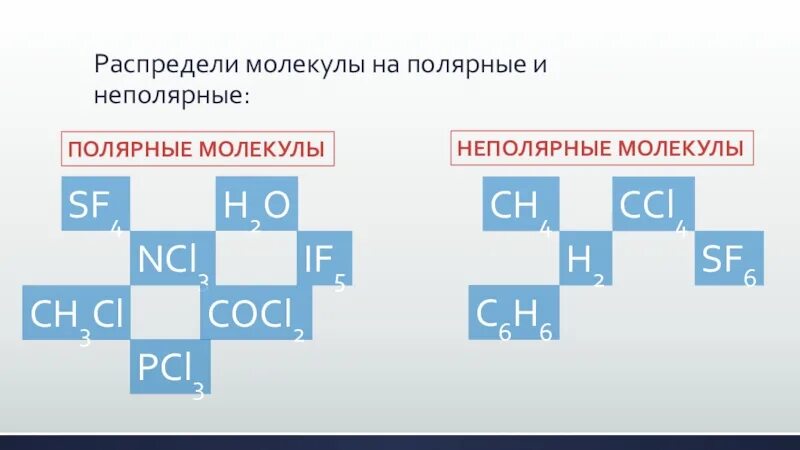 Распредели молекулы на полярные и неполярные:

ПОЛЯРНЫЕ МОЛЕКУЛЫ

$SF_4$ $H_2O$ $NCl_3$ $IF_5$ $CH_3Cl$ $COCl_2$ $PCl_3$

НЕПОЛЯРНЫЕ МОЛЕКУЛЫ

$CH_4$ $CCl_4$ $H_2$ $SF_6$ $C_6H_6$